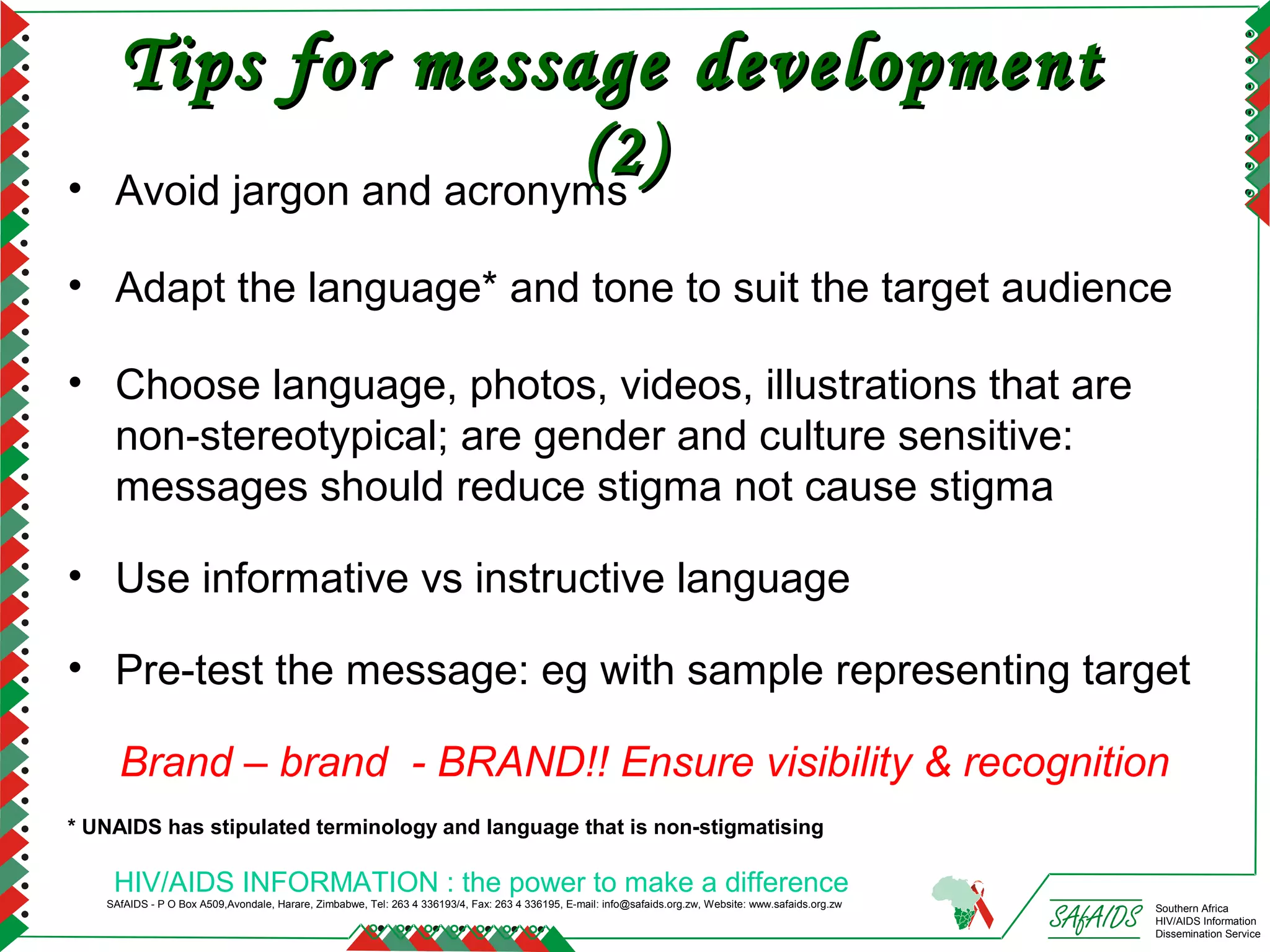 Tips for message development (2)

• Avoid jargon and acronyms

• Adapt the language* and tone to suit the target audience

• Choose language, photos, videos, illustrations that are non-stereotypical; are gender and culture sensitive: messages should reduce stigma not cause stigma

• Use informative vs instructive language

• Pre-test the message: eg with sample representing target

Brand – brand - BRAND!! Ensure visibility & recognition

* UNAIDS has stipulated terminology and language that is non-stigmatising

HIV/AIDS INFORMATION : the power to make a difference

SAfAIDS - P O Box A509,Avondale, Harare, Zimbabwe, Tel: 263 4 336193/4, Fax: 263 4 336195, E-mail: info@safaids.org.zw, Website: www.safaids.org.zw

SAfAIDS

Southern Africa HIV/AIDS Information Dissemination Service